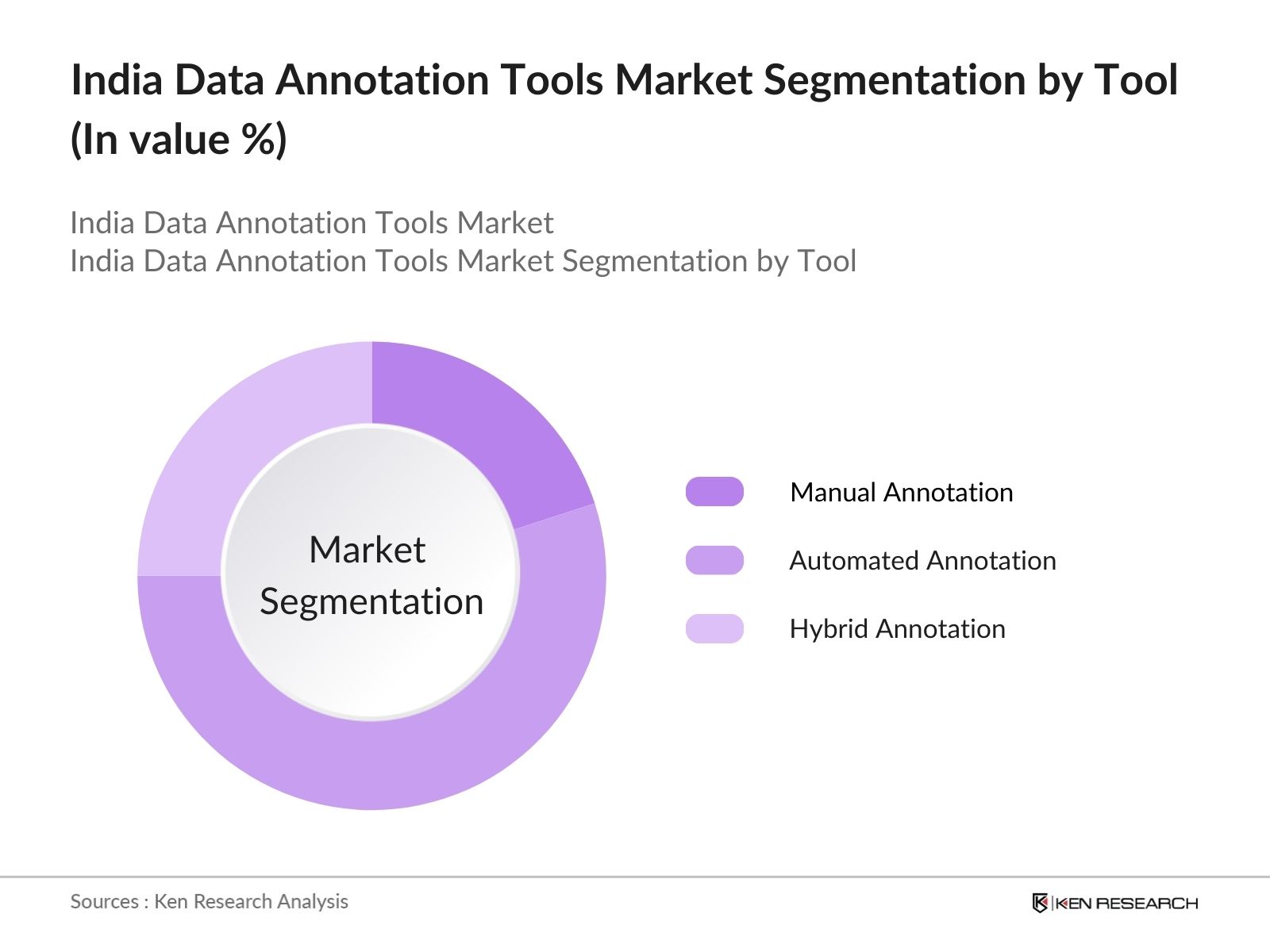 India Data Annotation Tools Market Segmentation by Tool (In value %)

India Data Annotation Tools Market
India Data Annotation Tools Market Segmentation by Tool

Market Segmentation

Manual Annotation
Automated Annotation
Hybrid Annotation

Sources : Ken Research Analysis

KEN RESEARCH